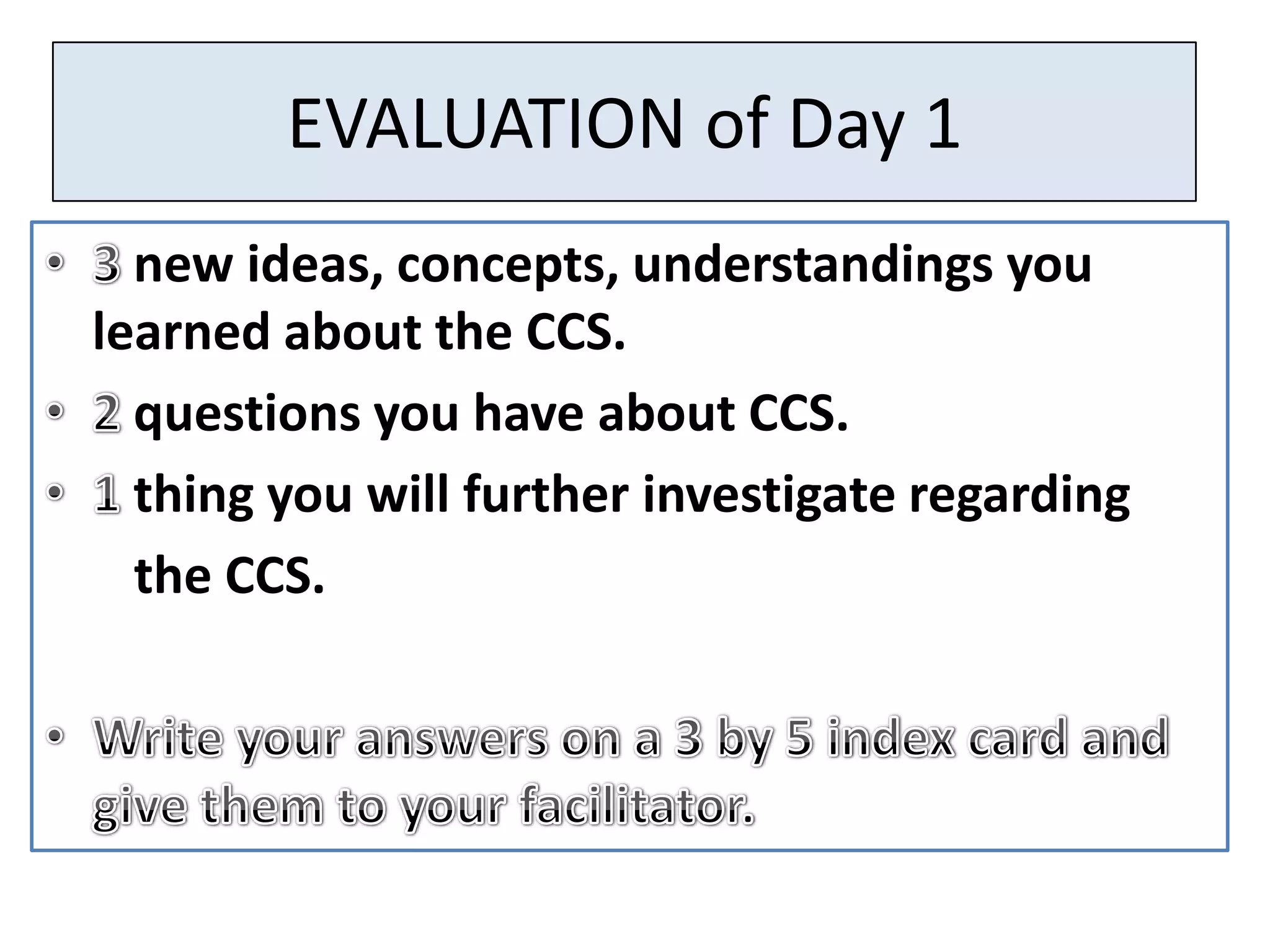 EVALUATION of Day 1

• 3 new ideas, concepts, understandings you learned about the CCS.
• 2 questions you have about CCS.
• 1 thing you will further investigate regarding the CCS.

• Write your answers on a 3 by 5 index card and give them to your facilitator.